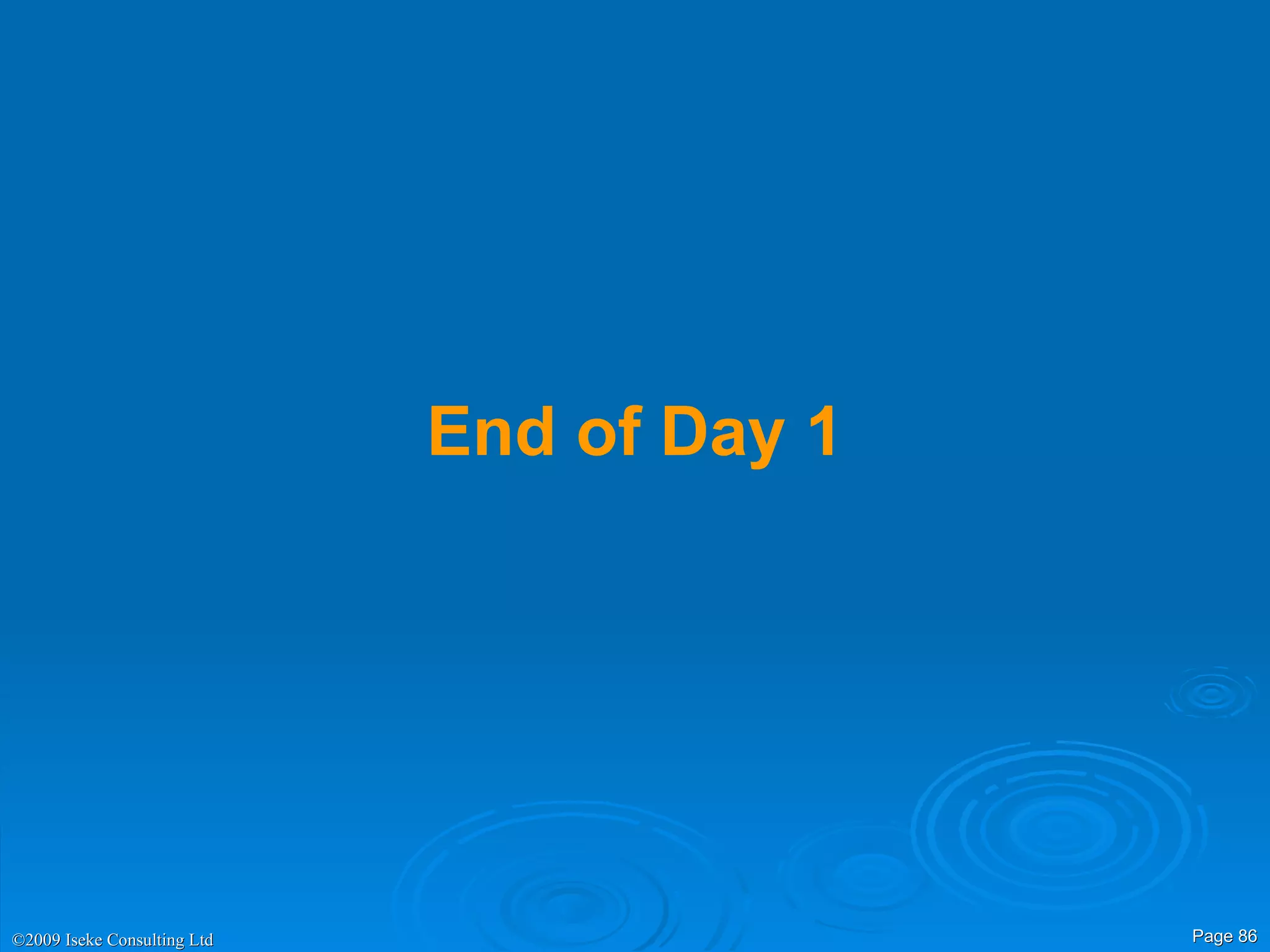 End of Day 1

©2009 Iseke Consulting Ltd

Page 86